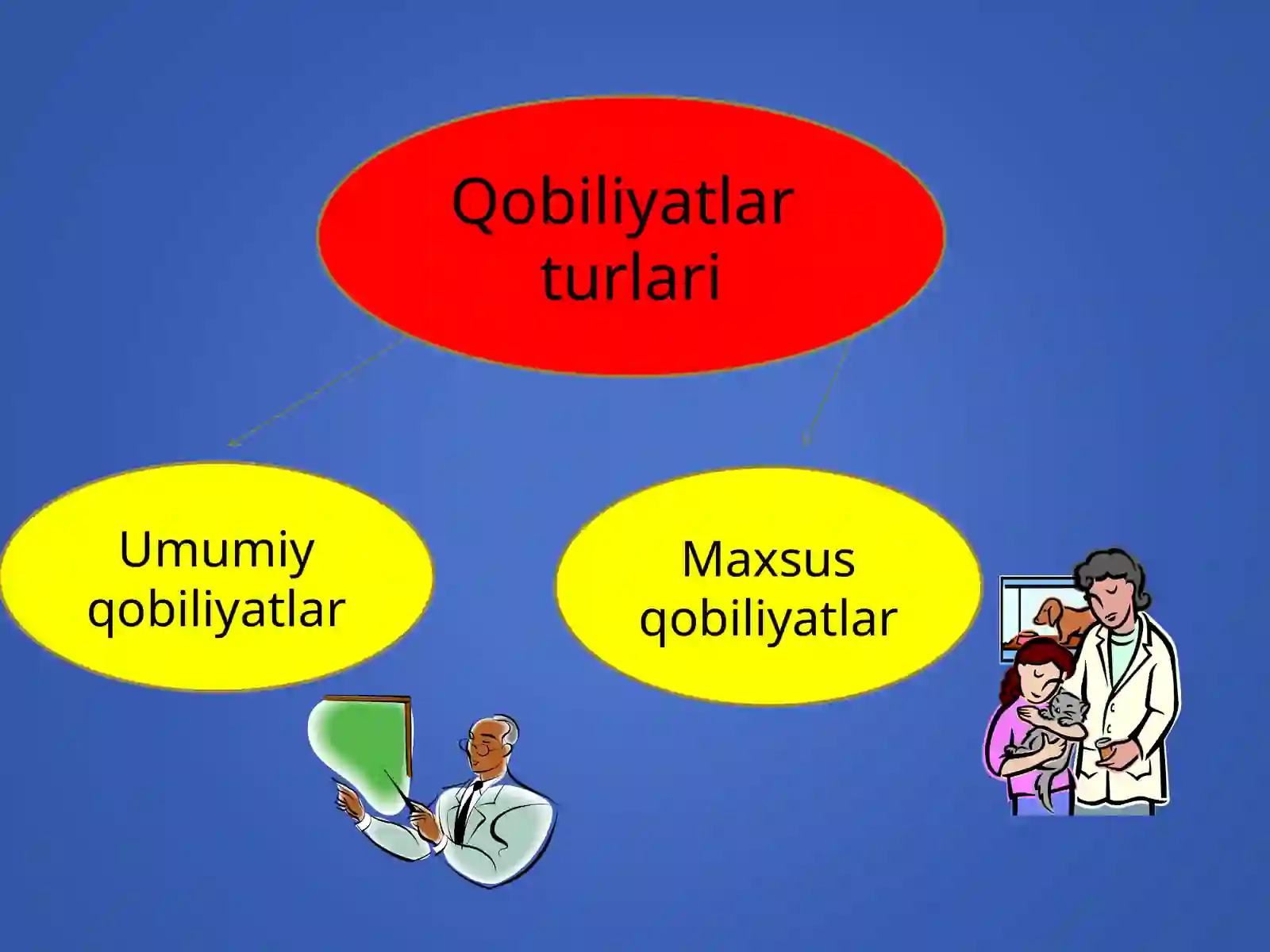 Qobiliyatlar turlari

Umumiy qobiliyatlar

Maxsus qobiliyatlar